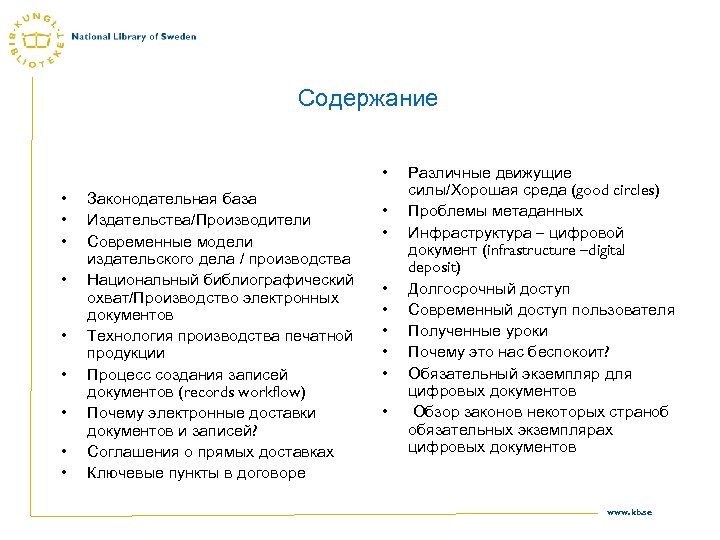 KUNGL. BIBLIOTEKET National Library of Sweden

Содержание

• Законодательная база
• Издательства/Производители
• Современные модели издательского дела / производства
• Национальный библиографический охват/Производство электронных документов
• Технология производства печатной продукции
• Процесс создания записей документов (records workflow)
• Почему электронные доставки документов и записей?
• Соглашения о прямых доставках
• Ключевые пункты в договоре

• Различные движущие силы/Хорошая среда (good circles)
• Проблемы метаданных
• Инфраструктура – цифровой документ (infrastructure –digital deposit)
• Долгосрочный доступ
• Современный доступ пользователя
• Полученные уроки
• Почему это нас беспокоит?
• Обязательный экземпляр для цифровых документов
• Обзор законов некоторых страноб обязательных экземплярах цифровых документов

www.kb.se